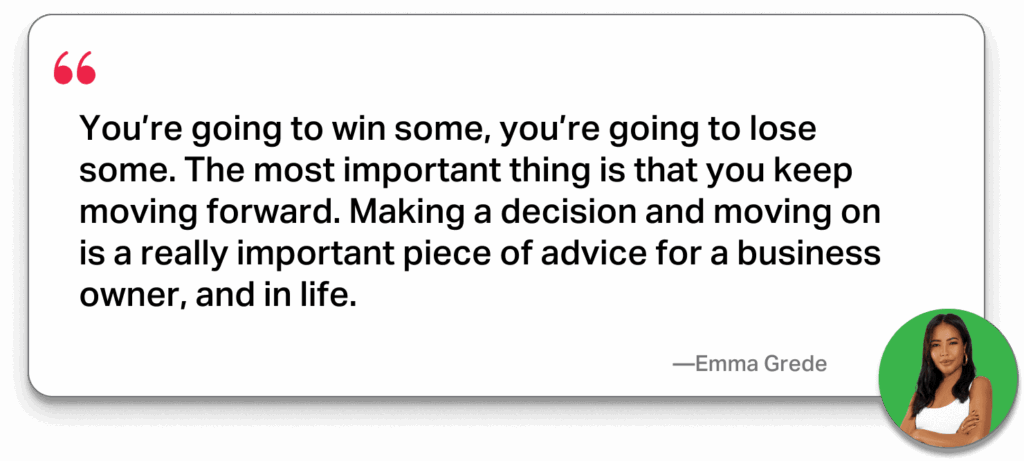 “

You’re going to win some, you’re going to lose some. The most important thing is that you keep moving forward. Making a decision and moving on is a really important piece of advice for a business owner, and in life.

—Emma Grede